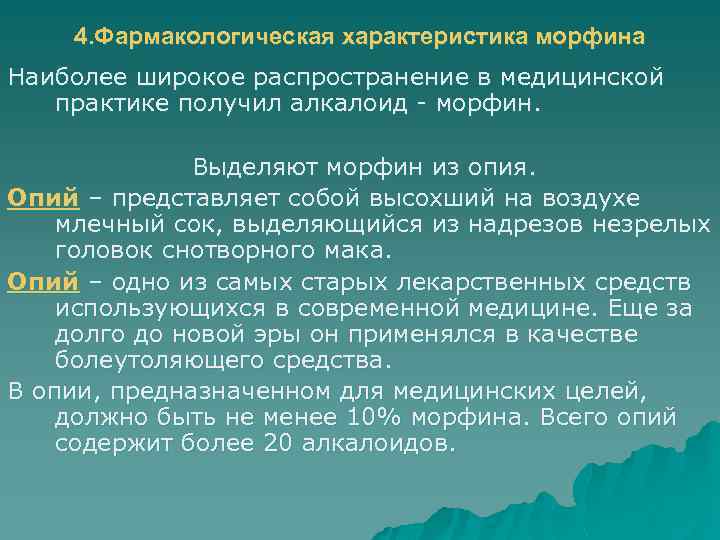 4.Фармакологическая характеристика морфина

Наиболее широкое распространение в медицинской практике получил алкалоид - морфин.

Выделяют морфин из опия.

Опий – представляет собой высохший на воздухе млечный сок, выделяющийся из надрезов незрелых головок снотворного мака.

Опий – одно из самых старых лекарственных средств использующихся в современной медицине. Еще за долго до новой эры он применялся в качестве болеутоляющего средства.

В опии, предназначенном для медицинских целей, должно быть не менее 10% морфина. Всего опий содержит более 20 алкалоидов.